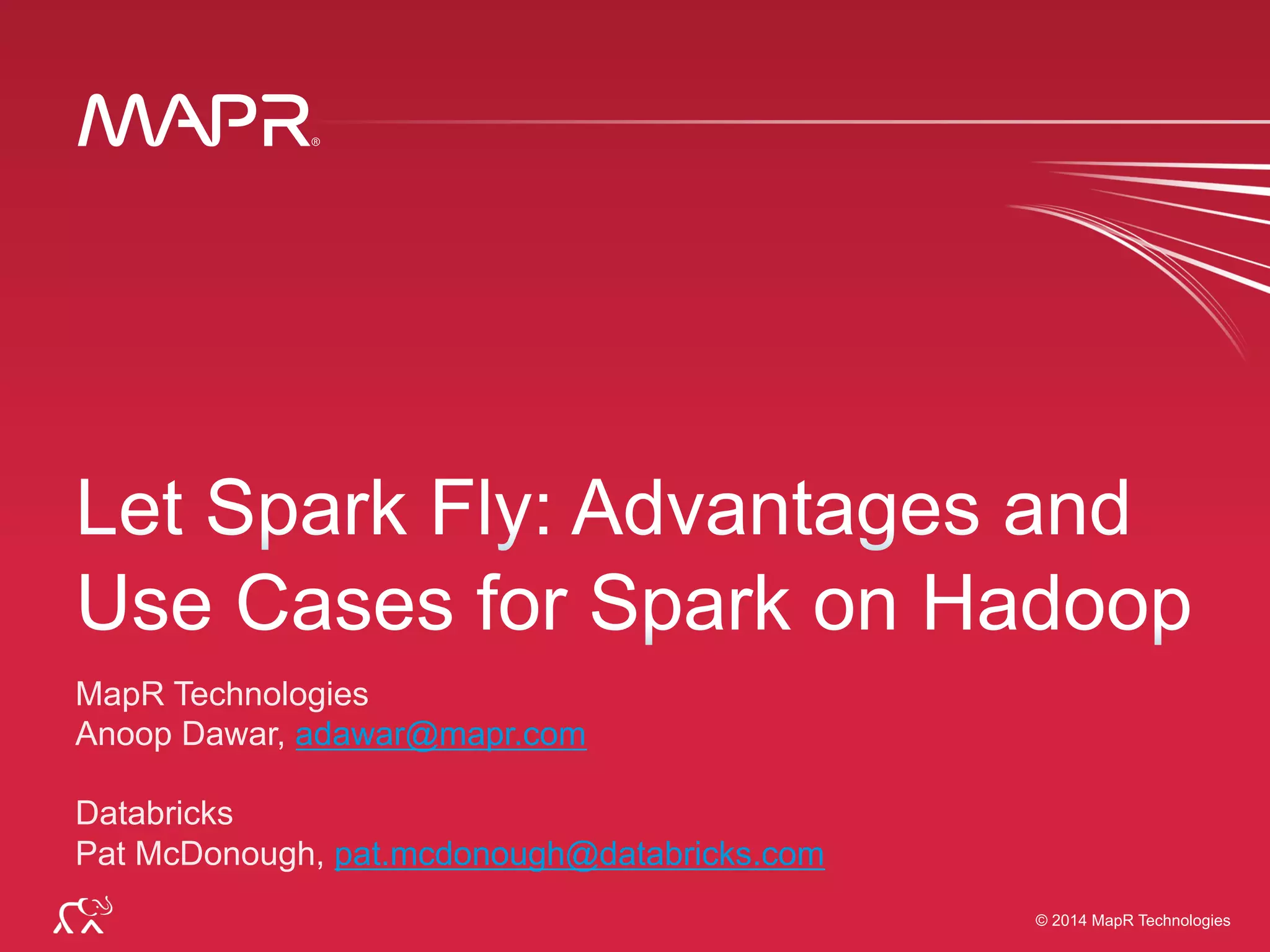 MAPR®

Let Spark Fly: Advantages and Use Cases for Spark on Hadoop

MapR Technologies
Anoop Dawar, adawar@mapr.com

Databricks
Pat McDonough, pat.mcdonough@databricks.com

© 2014 MapR Technologies